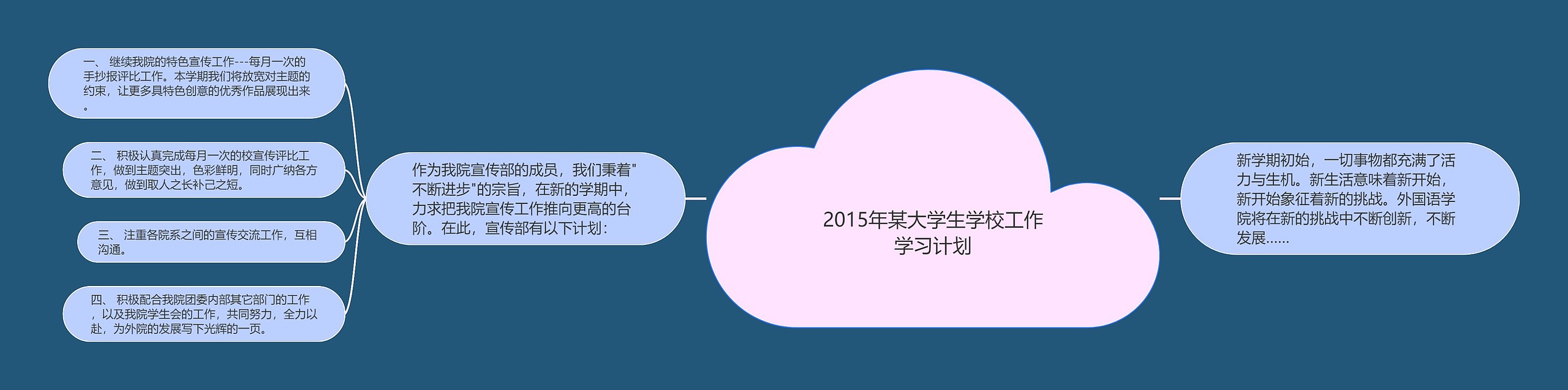 2015年某大学生学校工作学习计划

新学期初始，一切事物都充满了活力与生机。新生活意味着新开始，新开始象征着新的挑战。外国语学院将在新的挑战中不断创新，不断发展……

作为我院宣传部的成员，我们秉着"不断进步"的宗旨，在新的学期中，力求把我院宣传工作推向更高的台阶。在此，宣传部有以下计划：

一、 继续我院的特色宣传工作---每月一次的手抄报评比工作。本学期我们将放宽对主题的约束，让更多具特色创意的优秀作品展现出来。

二、 积极认真完成每月一次的校宣传评比工作，做到主题突出，色彩鲜明，同时广纳各方意见，做到取人之长补己之短。

三、 注重各院系之间的宣传交流工作，互相沟通。

四、 积极配合我院团委内部其它部门的工作，以及我院学生会的工作，共同努力，全力以赴，为外院的发展写下光辉的一页。